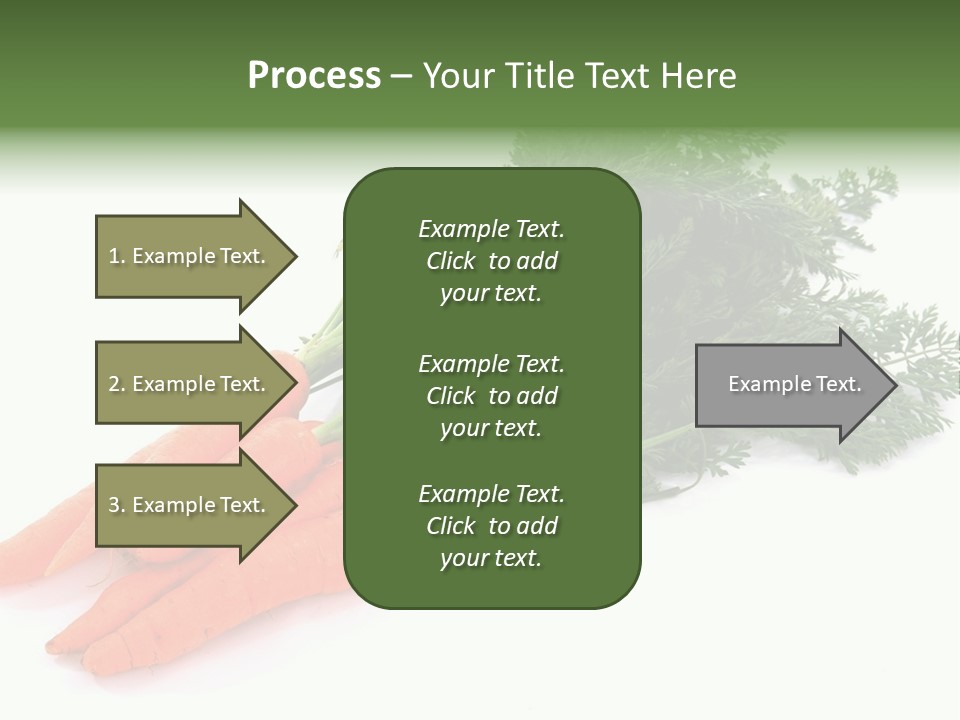 Process – Your Title Text Here

1. Example Text.

2. Example Text.

3. Example Text.

Example Text. Click to add your text.

Example Text. Click to add your text.

Example Text. Click to add your text.

Example Text.